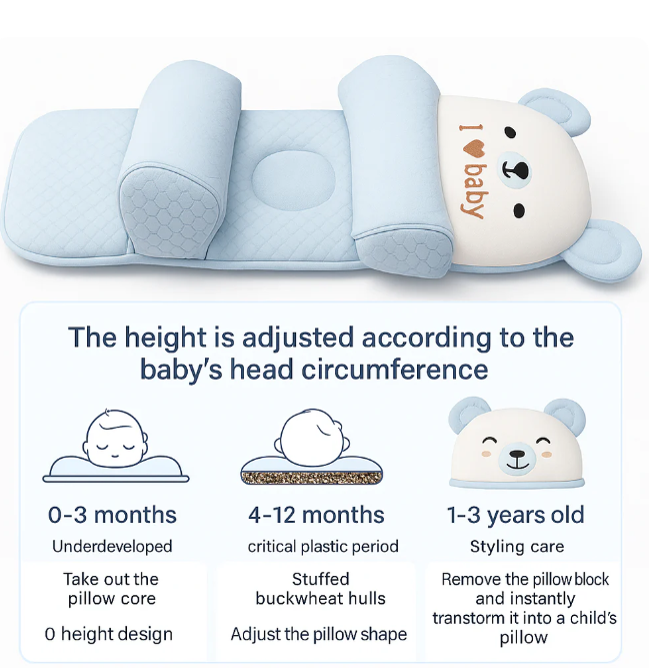 I ♥ baby

The height is adjusted according to the baby's head circumference

0-3 months
Underdeveloped
Take out the pillow core
0 height design

4-12 months
critical plastic period
Stuffed buckwheat hulls
Adjust the pillow shape

1-3 years old
Styling care
Remove the pillow block and instantly transtorm it into a child's pillow